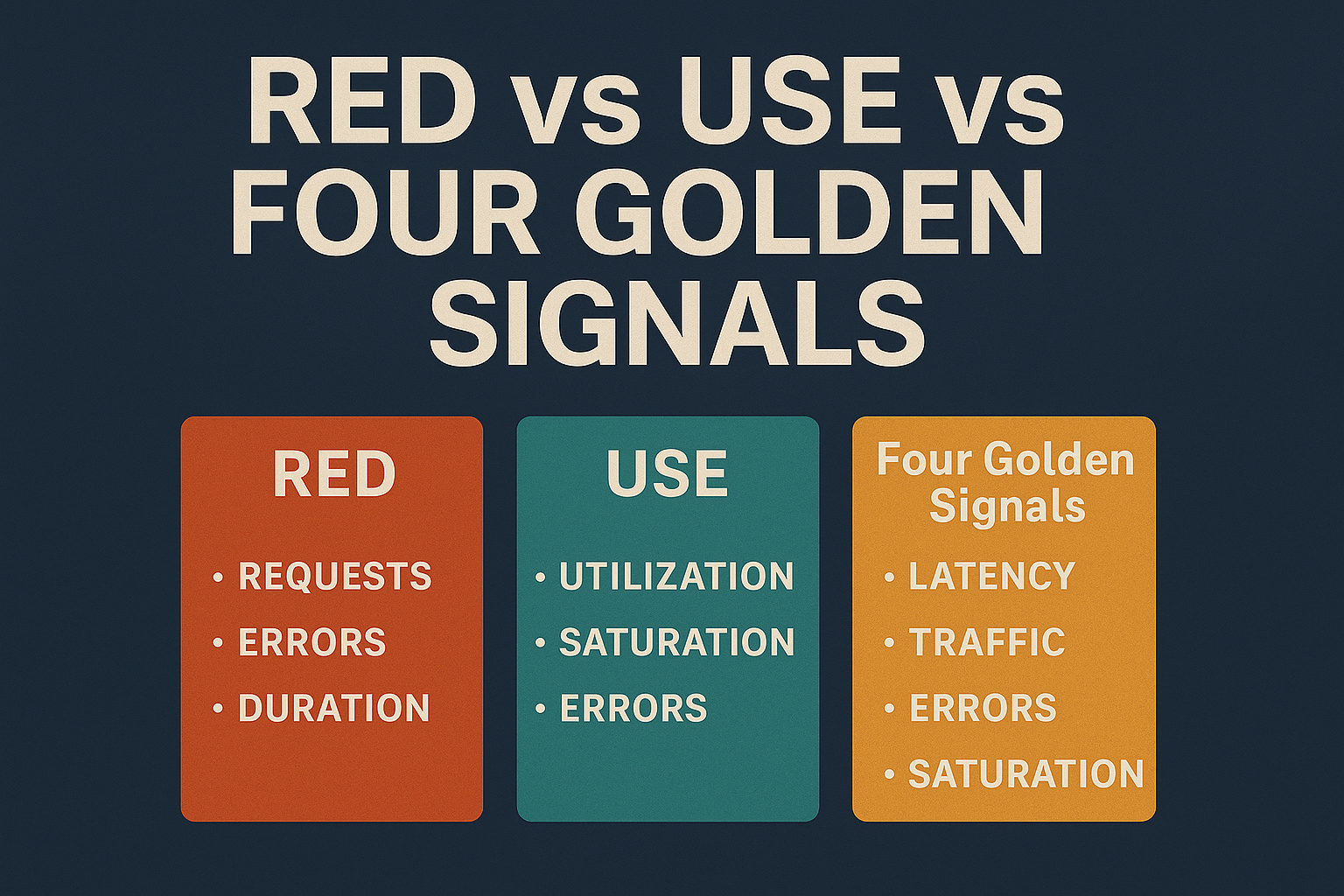 RED vs USE vs FOUR GOLDEN SIGNALS

RED

• REQUESTS
• ERRORS
• DURATION

USE

• UTILIZATION
• SATURATION
• ERRORS

Four Golden Signals

• LATENCY
• TRAFFIC
• ERRORS
• SATURATION